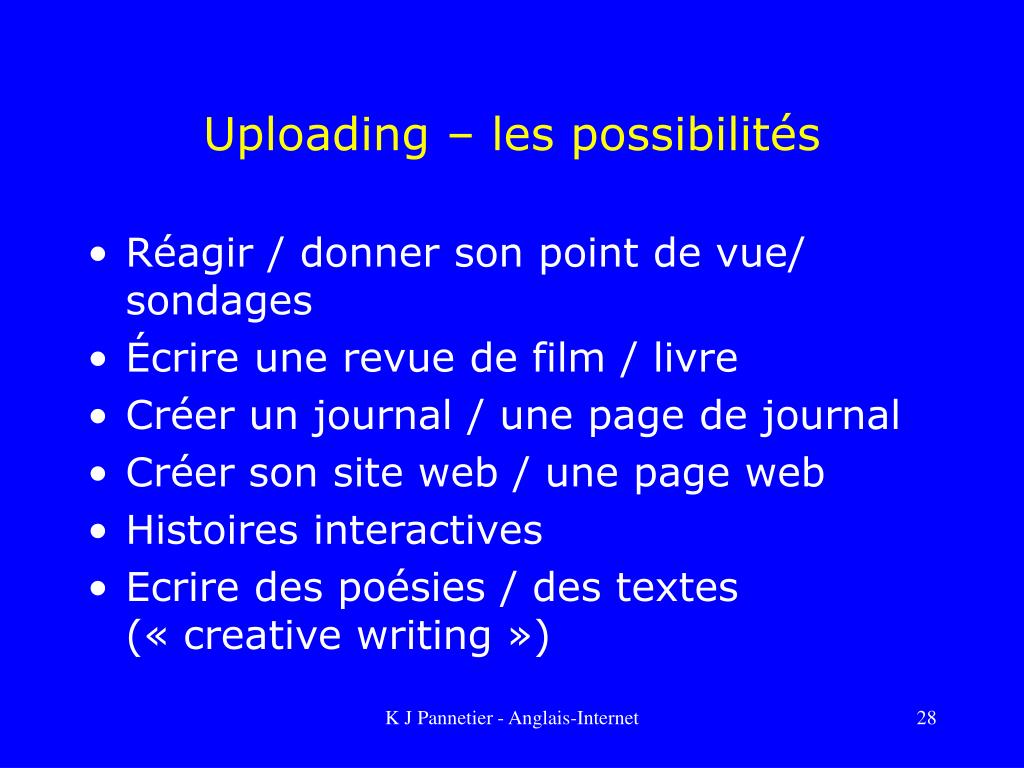 Uploading – les possibilités

• Réagir / donner son point de vue/ sondages
• Écrire une revue de film / livre
• Créer un journal / une page de journal
• Créer son site web / une page web
• Histoires interactives
• Ecrire des poésies / des textes (« creative writing »)

K J Pannetier - Anglais-Internet

28